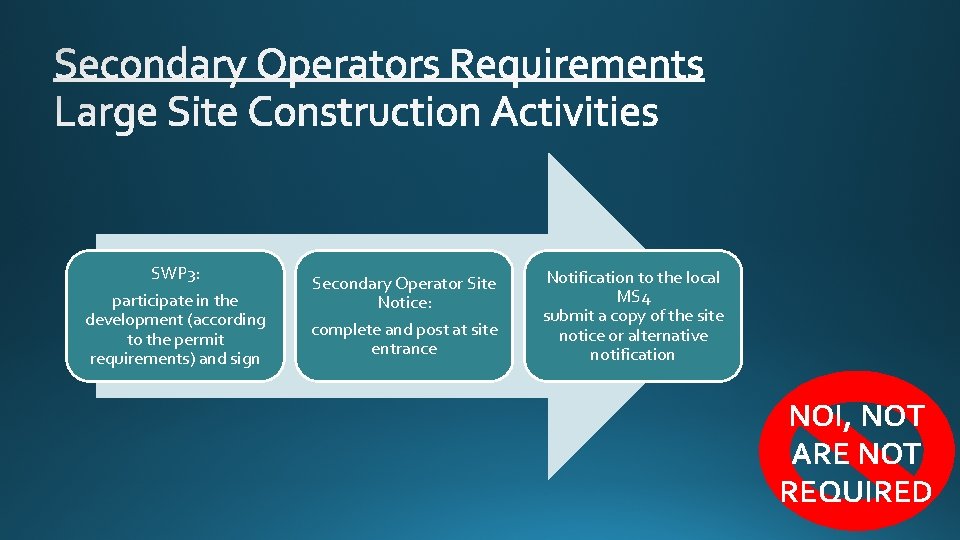 Secondary Operators Requirements
Large Site Construction Activities

SWP3:
participate in the development (according to the permit requirements) and sign

Secondary Operator Site Notice:
complete and post at site entrance

Notification to the local MS4
submit a copy of the site notice or alternative notification

NOI, NOT ARE NOT REQUIRED